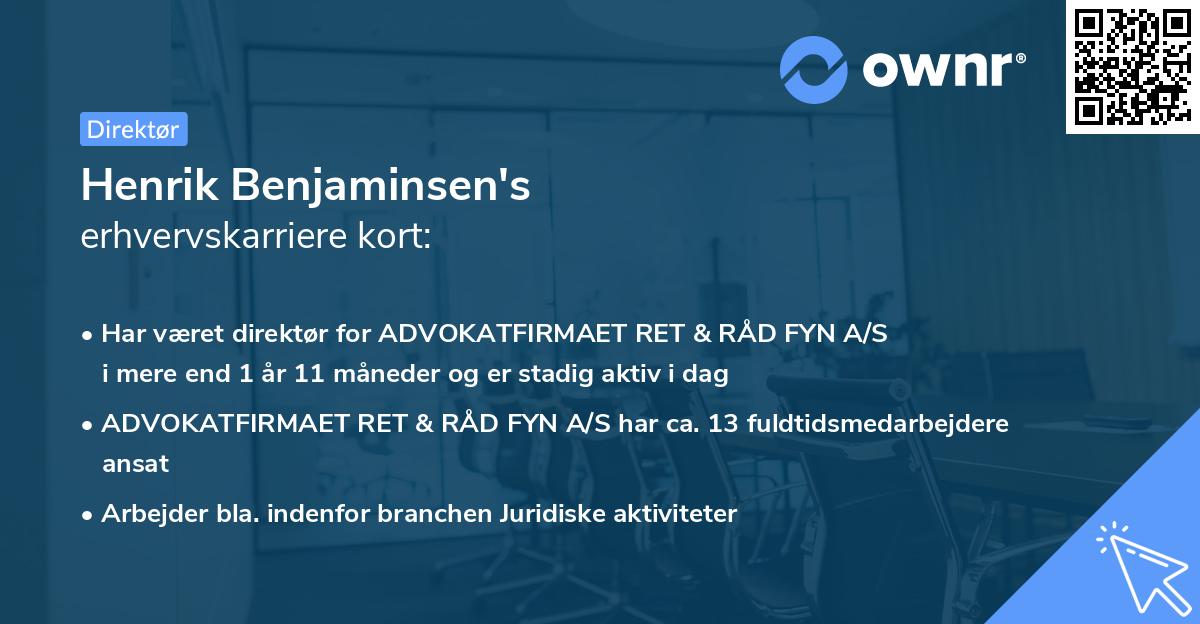 ownr®

Direktør

Henrik Benjaminsen's
erhvervskarriere kort:

• Har været direktør for ADVOKATFIRMAET RET & RÅD FYN A/S i mere end 1 år 11 måneder og er stadig aktiv i dag

• ADVOKATFIRMAET RET & RÅD FYN A/S har ca. 13 fuldtidsmedarbejdere ansat

• Arbejder bla. indenfor branchen Juridiske aktiviteter